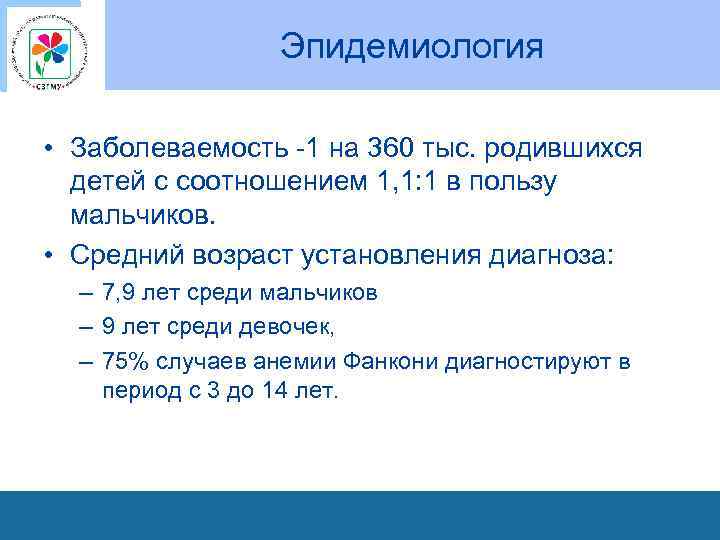 СЗГМУ

Эпидемиология

• Заболеваемость -1 на 360 тыс. родившихся детей с соотношением 1,1:1 в пользу мальчиков.
• Средний возраст установления диагноза:
– 7,9 лет среди мальчиков
– 9 лет среди девочек,
– 75% случаев анемии Фанкони диагностируют в период с 3 до 14 лет.